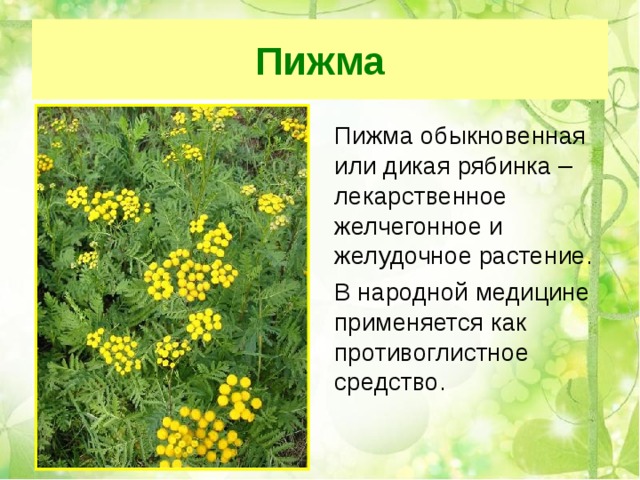 Пижма

Пижма обыкновенная или дикая рябинка – лекарственное желчегонное и желудочное растение.

В народной медицине применяется как противоглистное средство.